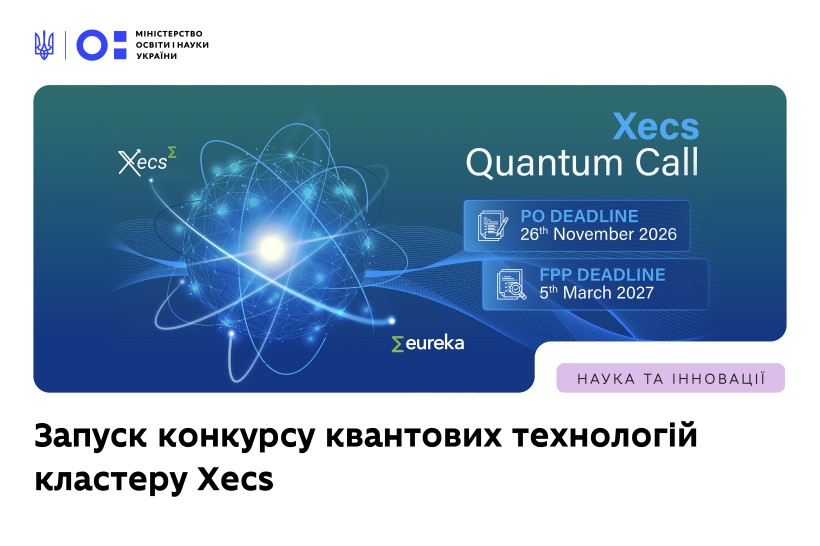 МІНІСТЕРСТВО ОСВІТИ І НАУКИ УКРАЇНИ

Xecs$^{\Sigma}$

Xecs
Quantum Call

PO DEADLINE
26$^{th}$ November 2026

FPP DEADLINE
5$^{th}$ March 2027

$\Sigma$eureka

НАУКА ТА ІННОВАЦІЇ

Запуск конкурсу квантових технологій кластеру Xecs